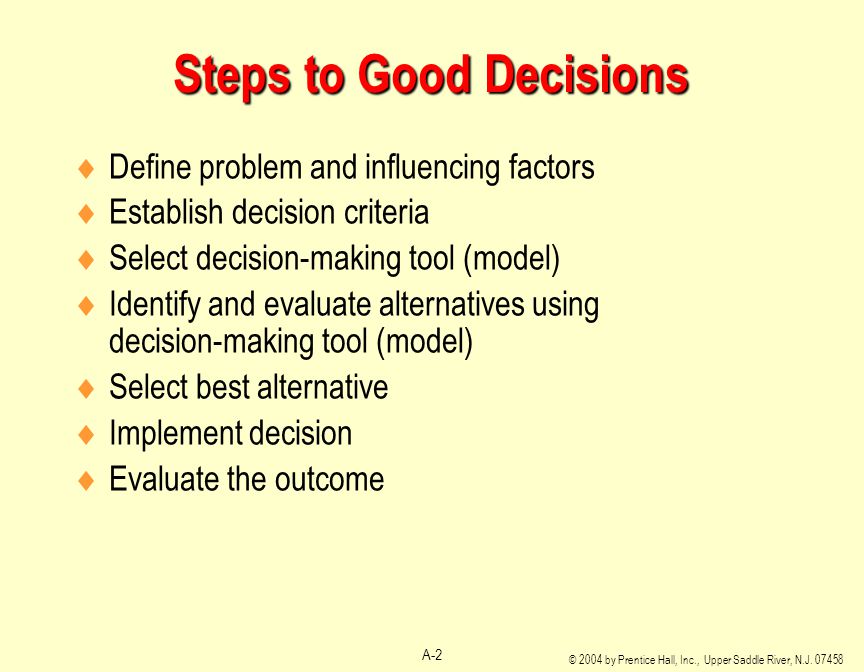 Steps to Good Decisions

♦ Define problem and influencing factors
♦ Establish decision criteria
♦ Select decision-making tool (model)
♦ Identify and evaluate alternatives using decision-making tool (model)
♦ Select best alternative
♦ Implement decision
♦ Evaluate the outcome

A-2

© 2004 by Prentice Hall, Inc., Upper Saddle River, N.J. 07458